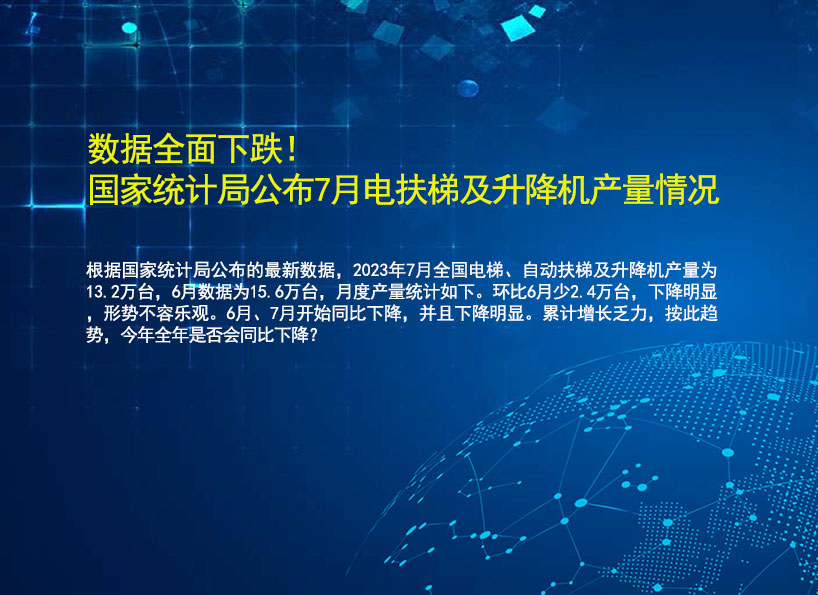 数据全面下跌！
国家统计局公布7月电扶梯及升降机产量情况

根据国家统计局公布的最新数据，2023年7月全国电梯、自动扶梯及升降机产量为13.2万台，6月数据为15.6万台，月度产量统计如下。环比6月少2.4万台，下降明显，形势不容乐观。6月、7月开始同比下降，并且下降明显。累计增长乏力，按此趋势，今年全年是否会同比下降？